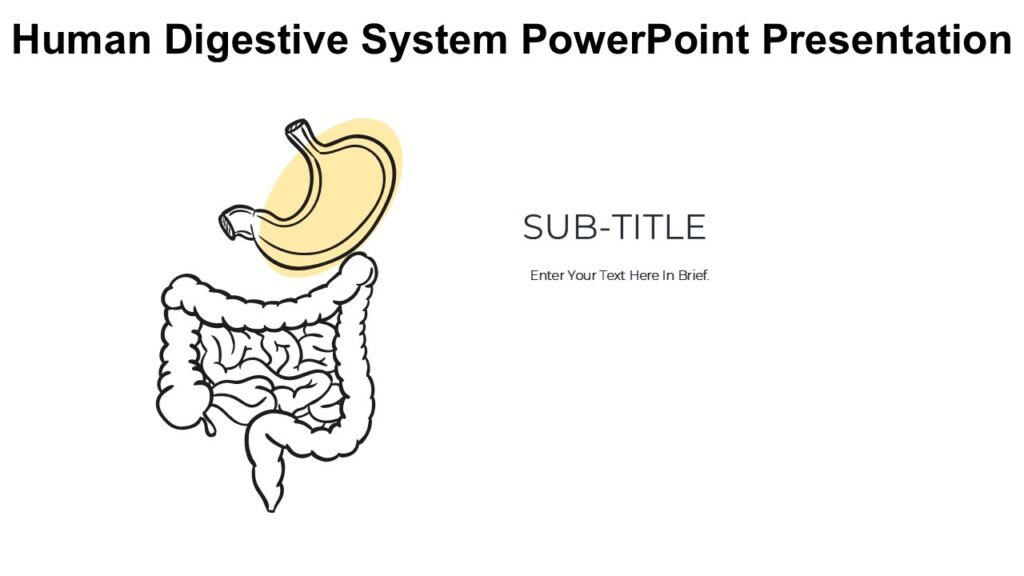 Human Digestive System PowerPoint Presentation

SUB-TITLE

Enter Your Text Here In Brief.